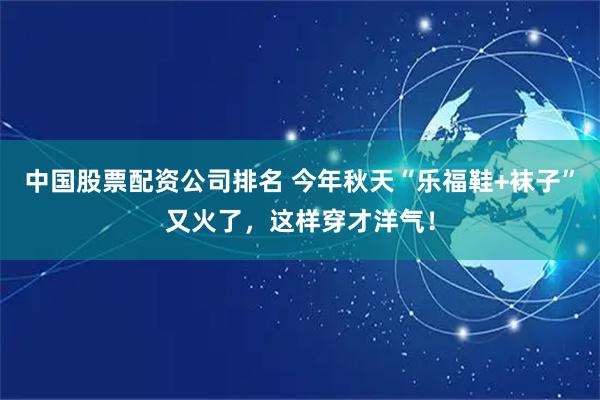 中国股票配资公司排名 今年秋天“乐福鞋+袜子”又火了，这样穿才洋气！